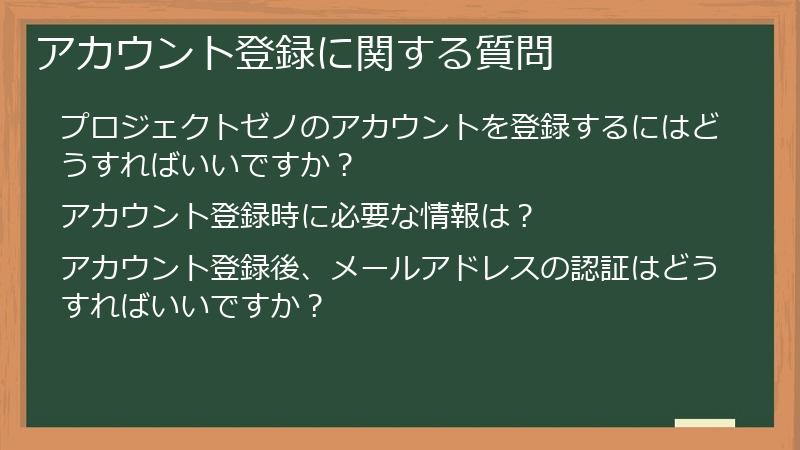 アカウント登録に関する質問

プロジェクトゼノのアカウントを登録するにはどうすればいいですか？

アカウント登録時に必要な情報は？

アカウント登録後、メールアドレスの認証はどうすればいいですか？